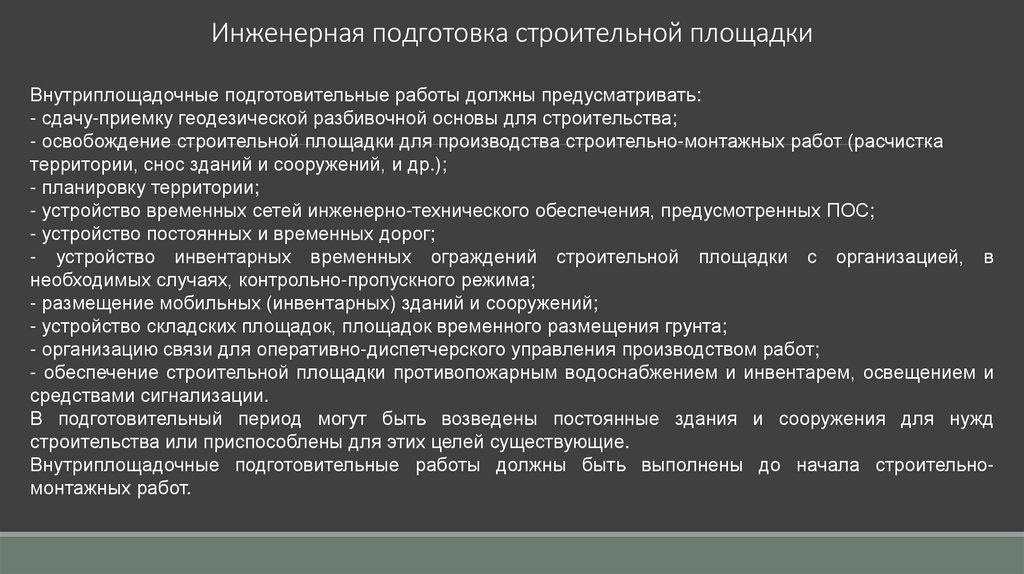 Инженерная подготовка строительной площадки

Внутриплощадочные подготовительные работы должны предусматривать:
- сдачу-приемку геодезической разбивочной основы для строительства;
- освобождение строительной площадки для производства строительно-монтажных работ (расчистка территории, снос зданий и сооружений, и др.);
- планировку территории;
- устройство временных сетей инженерно-технического обеспечения, предусмотренных ПОС;
- устройство постоянных и временных дорог;
- устройство инвентарных временных ограждений строительной площадки с организацией, в необходимых случаях, контрольно-пропускного режима;
- размещение мобильных (инвентарных) зданий и сооружений;
- устройство складских площадок, площадок временного размещения грунта;
- организацию связи для оперативно-диспетчерского управления производством работ;
- обеспечение строительной площадки противопожарным водоснабжением и инвентарем, освещением и средствами сигнализации.
В подготовительный период могут быть возведены постоянные здания и сооружения для нужд строительства или приспособлены для этих целей существующие.
Внутриплощадочные подготовительные работы должны быть выполнены до начала строительно-монтажных работ.